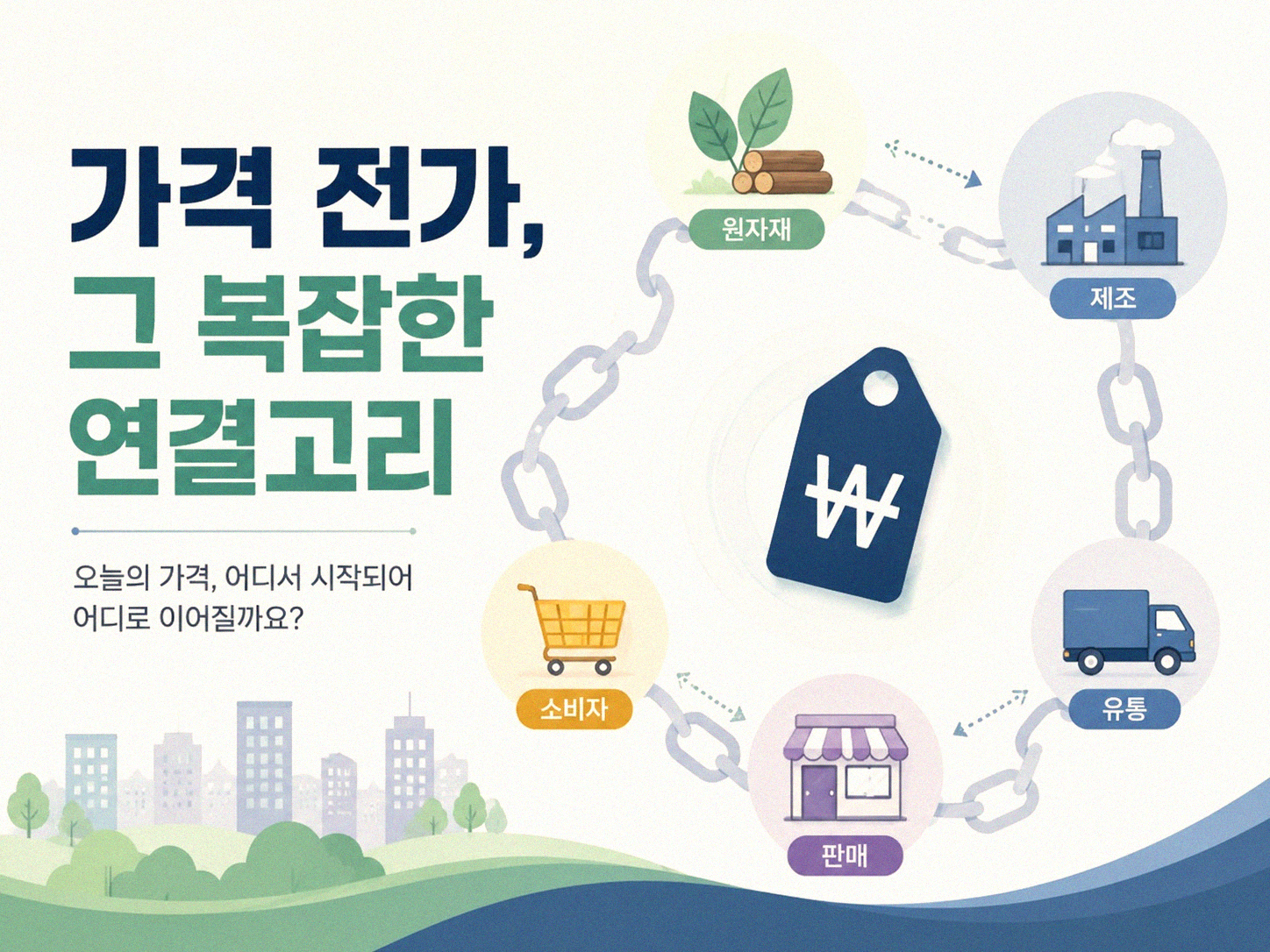 가격 전가, 그 복잡한 연결고리

오늘의 가격, 어디서 시작되어 어디로 이어질까요?

원자재

제조

₩

유통

판매

소비자